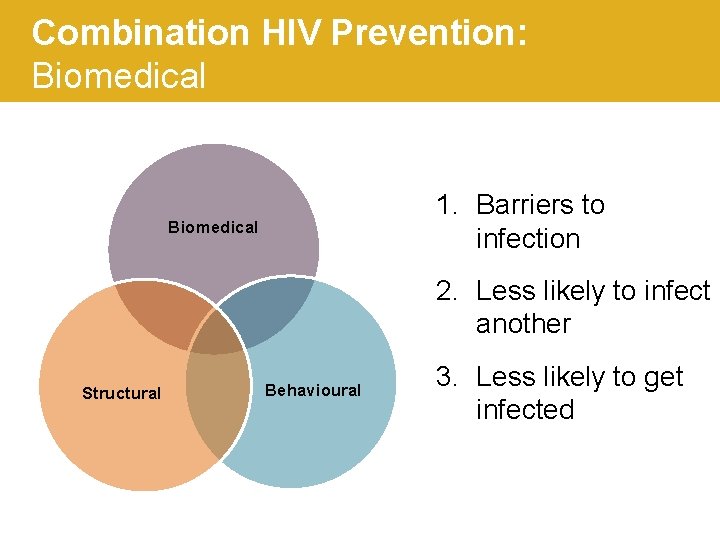 Combination HIV Prevention:
Biomedical

Biomedical

Structural

Behavioural

1. Barriers to infection
2. Less likely to infect another
3. Less likely to get infected